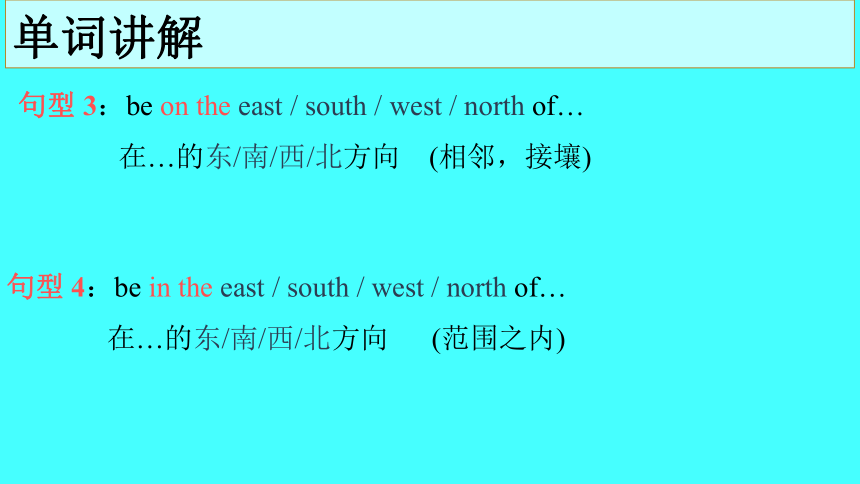 单词讲解

句型 3：be on the east / south / west / north of…

在…的东/南/西/北方向 (相邻，接壤)

句型 4：be in the east / south / west / north of…

在…的东/南/西/北方向 (范围之内)